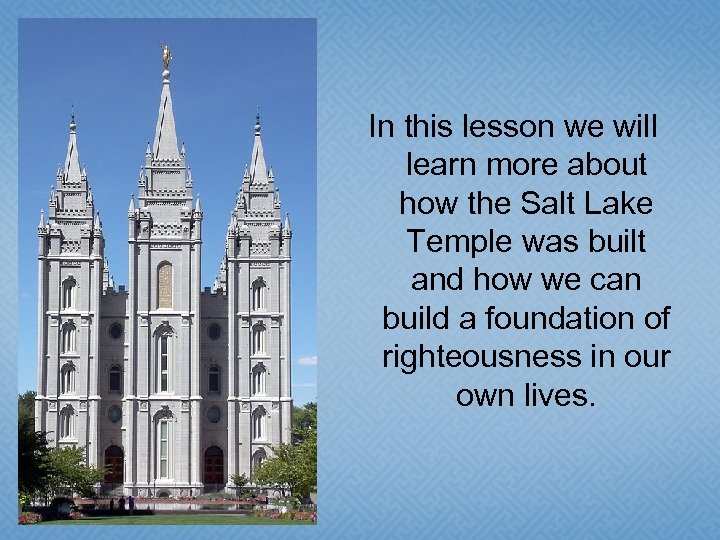 In this lesson we will learn more about how the Salt Lake Temple was built and how we can build a foundation of righteousness in our own lives.